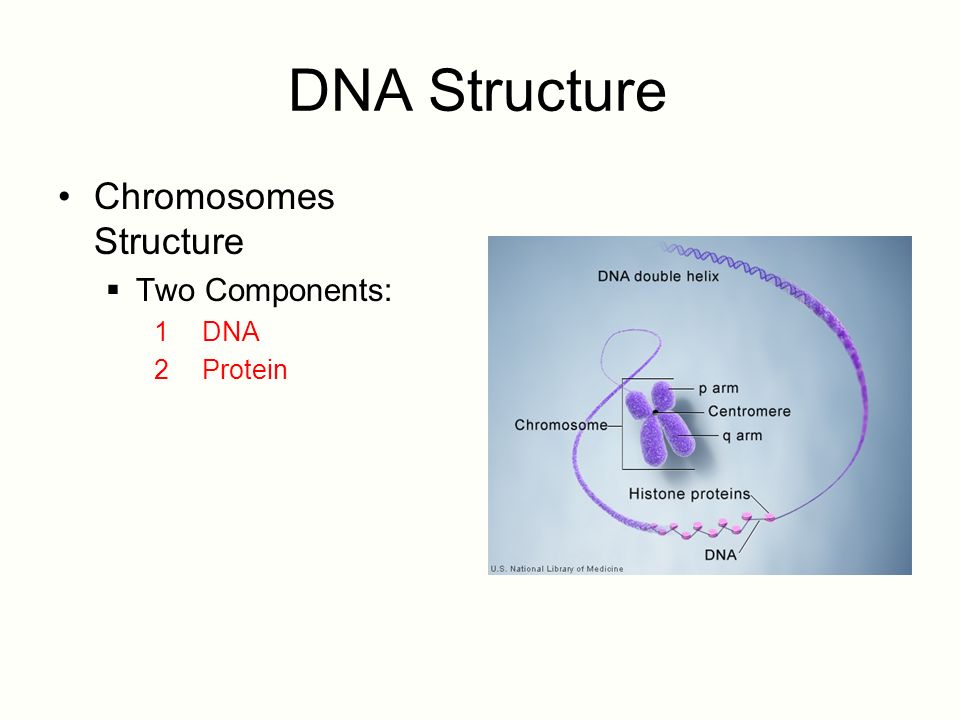 DNA Structure

• Chromosomes Structure
  ▪ Two Components:
    1 DNA
    2 Protein

DNA double helix
p arm
Centromere
Chromosome
q arm
Histone proteins
DNA
U.S. National Library of Medicine